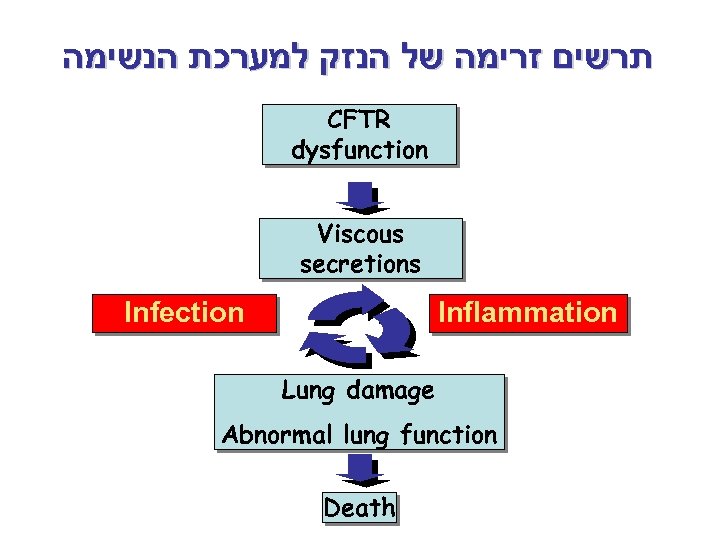 תרשים זרימה של הנזק למערכת הנשימה

CFTR dysfunction

Viscous secretions

Infection

Inflammation

Lung damage

Abnormal lung function

Death